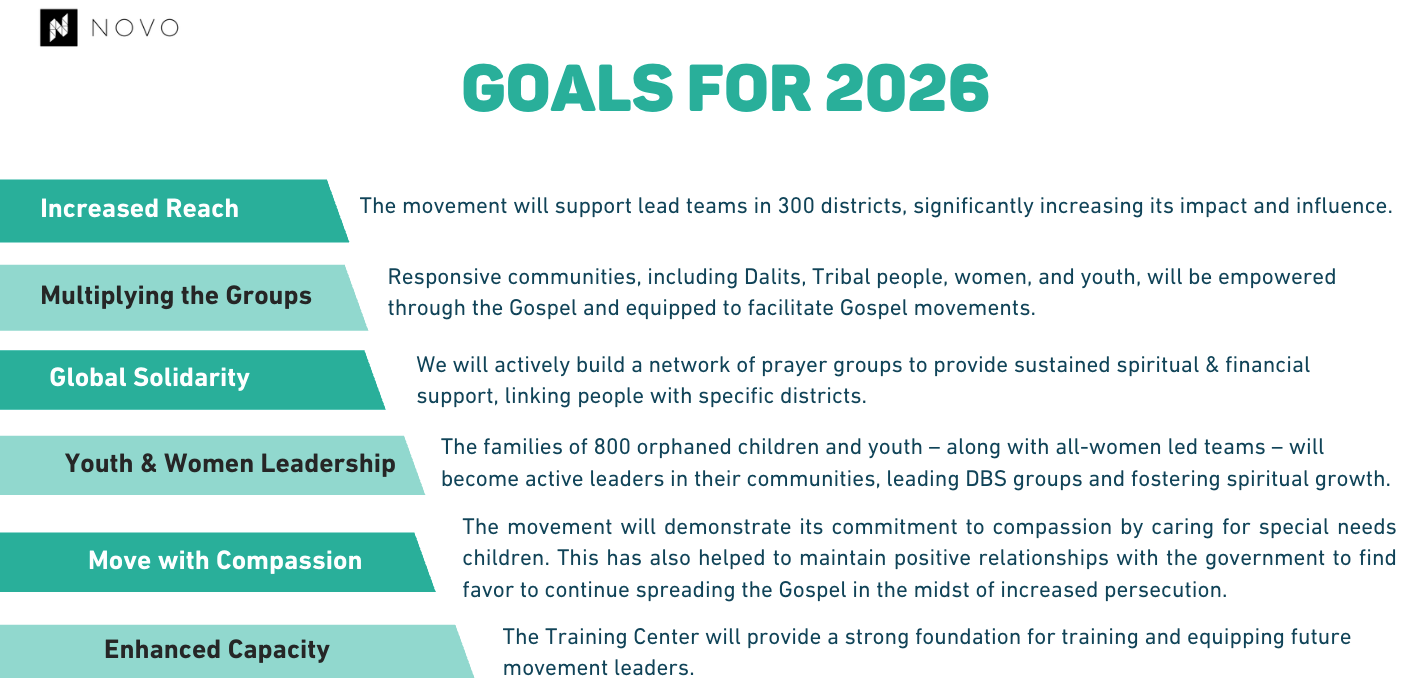 NOVO

GOALS FOR 2026

Increased Reach

The movement will support lead teams in 300 districts, significantly increasing its impact and influence.

Multiplying the Groups

Responsive communities, including Dalits, Tribal people, women, and youth, will be empowered through the Gospel and equipped to facilitate Gospel movements.

Global Solidarity

We will actively build a network of prayer groups to provide sustained spiritual & financial support, linking people with specific districts.

Youth & Women Leadership

The families of 800 orphaned children and youth – along with all-women led teams – will become active leaders in their communities, leading DBS groups and fostering spiritual growth.

Move with Compassion

The movement will demonstrate its commitment to compassion by caring for special needs children. This has also helped to maintain positive relationships with the government to find favor to continue spreading the Gospel in the midst of increased persecution.

Enhanced Capacity

The Training Center will provide a strong foundation for training and equipping future movement leaders.